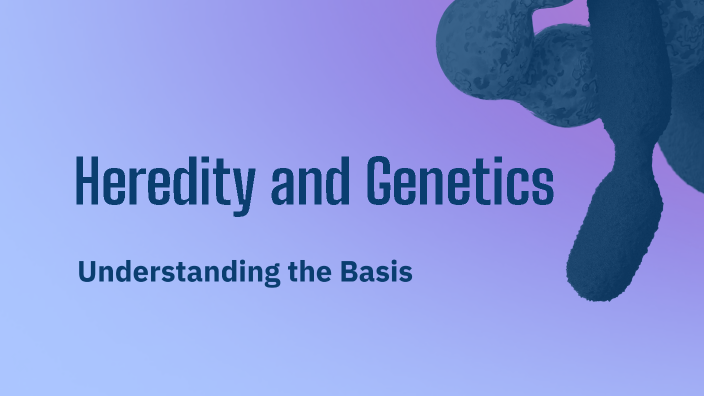 Heredity and Genetics

Understanding the Basis